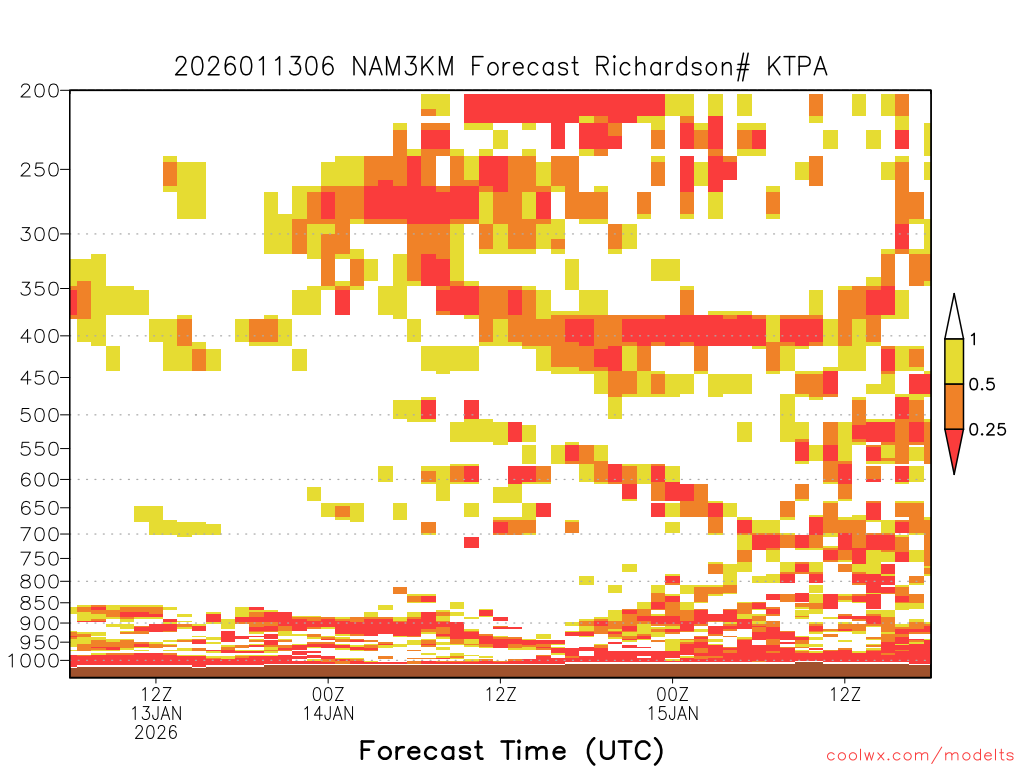 2026011306 NAM3KM Forecast Richardson# KTPA

200
250
300
350
400
450
500
550
600
650
700
750
800
850
900
950
1000

1
0.5
0.25

12Z
13JAN
2026
00Z
14JAN
12Z
00Z
15JAN
12Z

Forecast Time (UTC)

coolwx.com/modelts